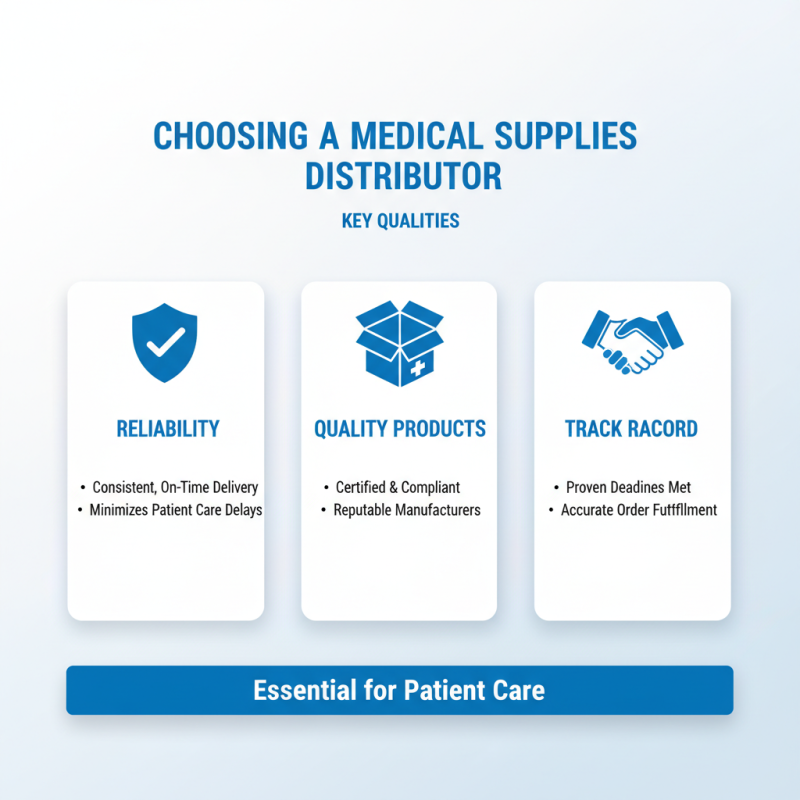 CHOOSING A MEDICAL SUPPLIES DISTRIBUTOR

KEY QUALITIES

RELIABILITY

• Consistent, On-Time Delivery
• Minimizes Patient Care Delays

QUALITY PRODUCTS

• Certified & Compliant
• Reputable Manufacturers

TRACK RACORD

• Proven Deadines Met
• Accurate Order Futffllment

Essential for Patient Care